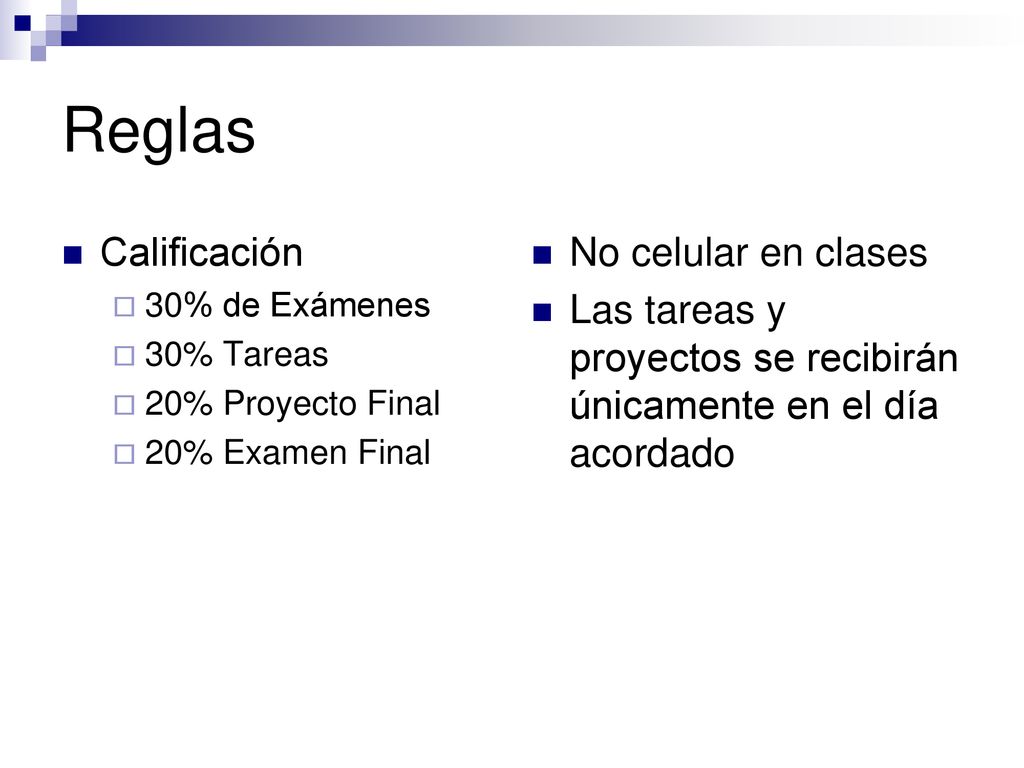 Reglas

Calificación
30% de Exámenes
30% Tareas
20% Proyecto Final
20% Examen Final

No celular en clases
Las tareas y proyectos se recibirán únicamente en el día acordado